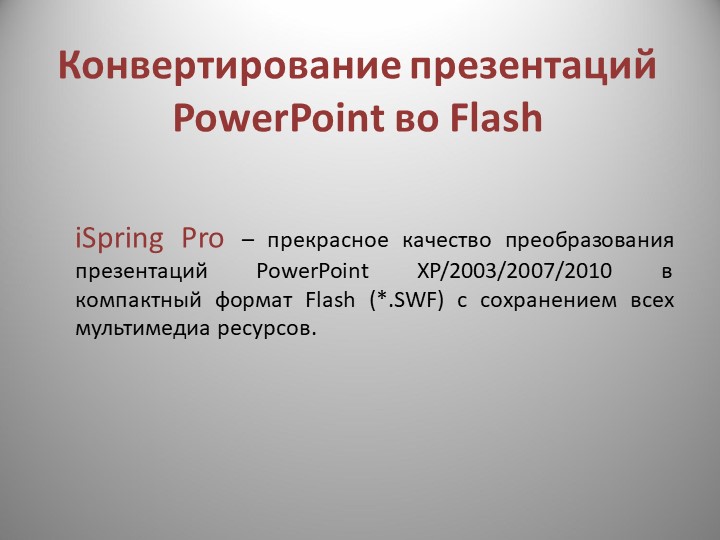 Конвертирование презентаций PowerPoint во Flash

iSpring Pro – прекрасное качество преобразования презентаций PowerPoint XP/2003/2007/2010 в компактный формат Flash (*.SWF) с сохранением всех мультимедиа ресурсов.